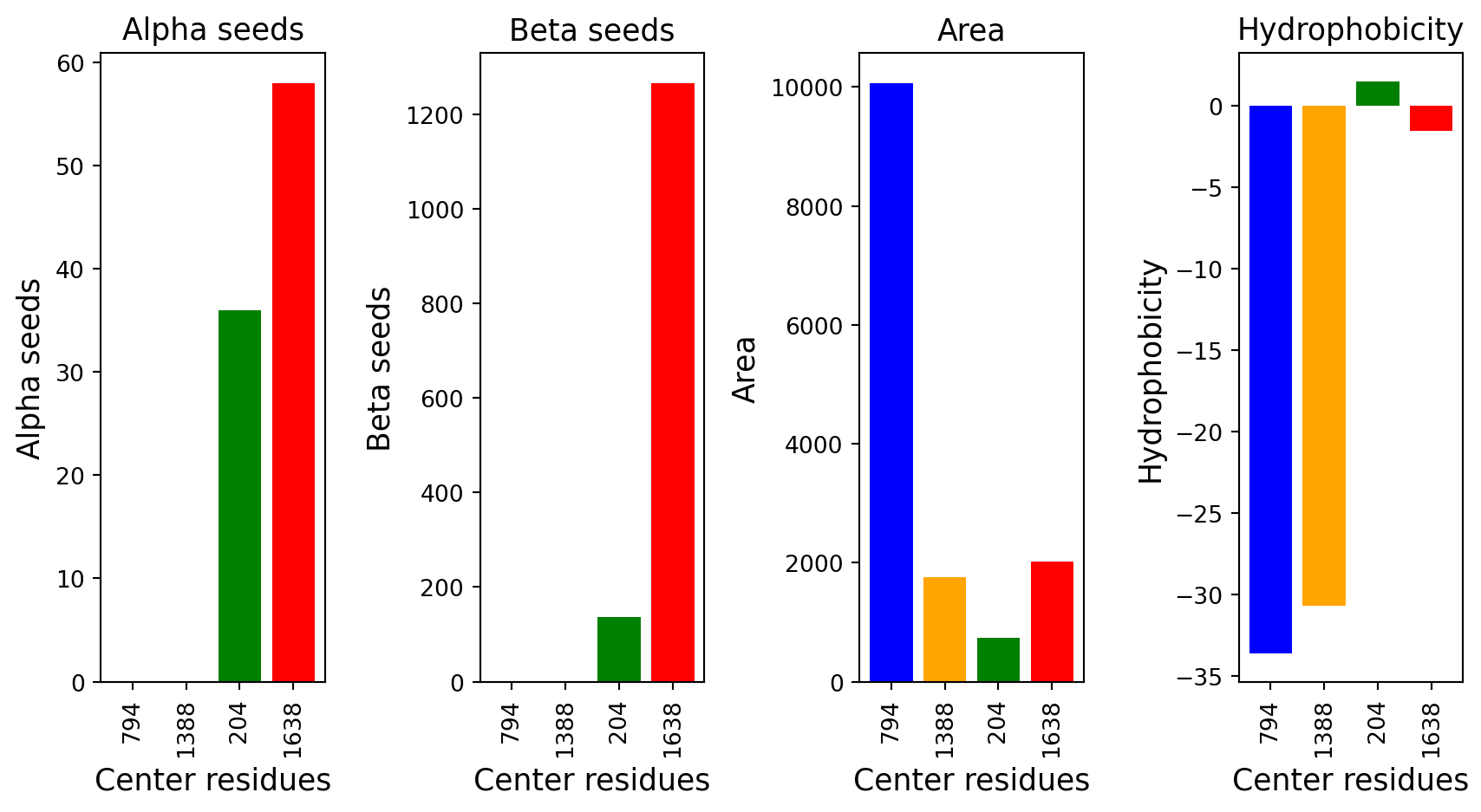 Alpha seeds

Alpha seeds

60
50
40
30
20
10
0

794
1388
204
1638

Center residues

Beta seeds

Beta seeds

1200
1000
800
600
400
200
0

794
1388
204
1638

Center residues

Area

Area

10000
8000
6000
4000
2000
0

794
1388
204
1638

Center residues

Hydrophobicity

Hydrophobicity

0
−5
−10
−15
−20
−25
−30
−35

794
1388
204
1638

Center residues